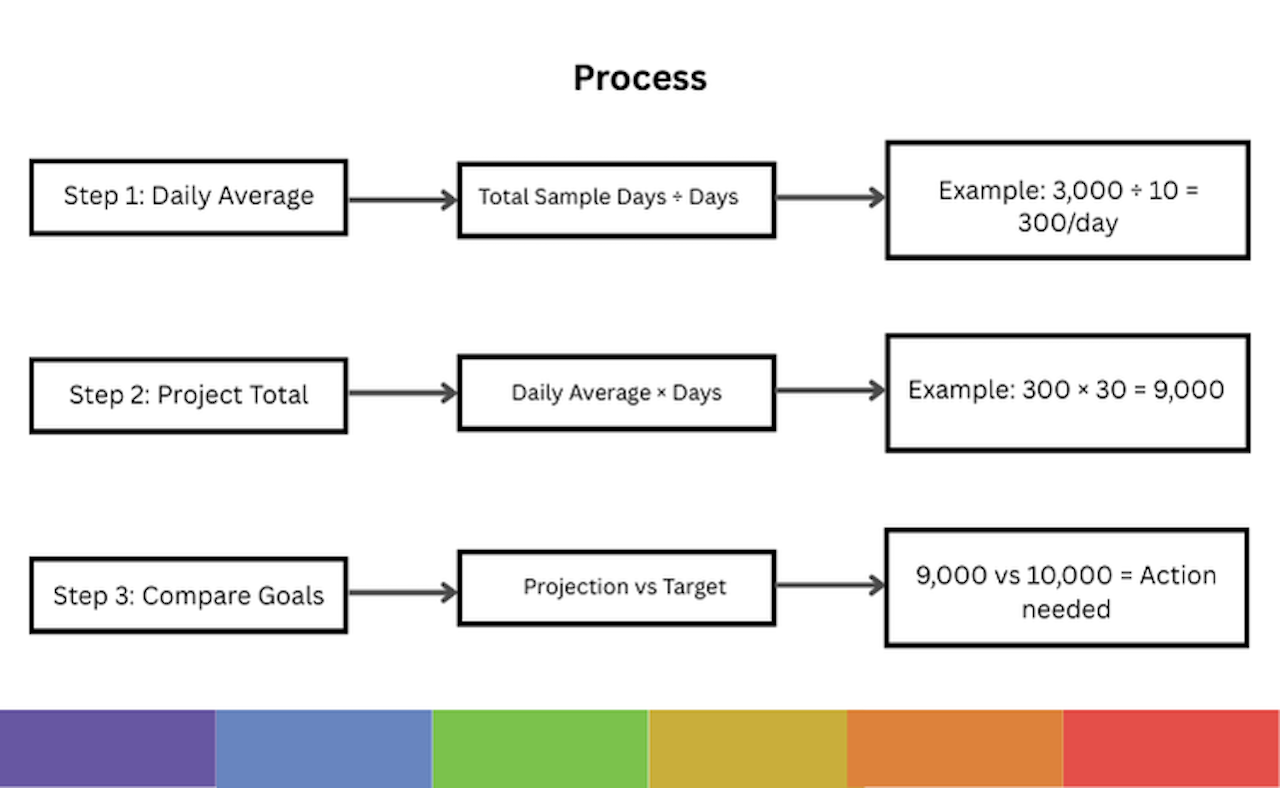 Process

Step 1: Daily Average

Total Sample Days ÷ Days

Example: 3,000 ÷ 10 = 300/day

Step 2: Project Total

Daily Average × Days

Example: 300 × 30 = 9,000

Step 3: Compare Goals

Projection vs Target

9,000 vs 10,000 = Action needed